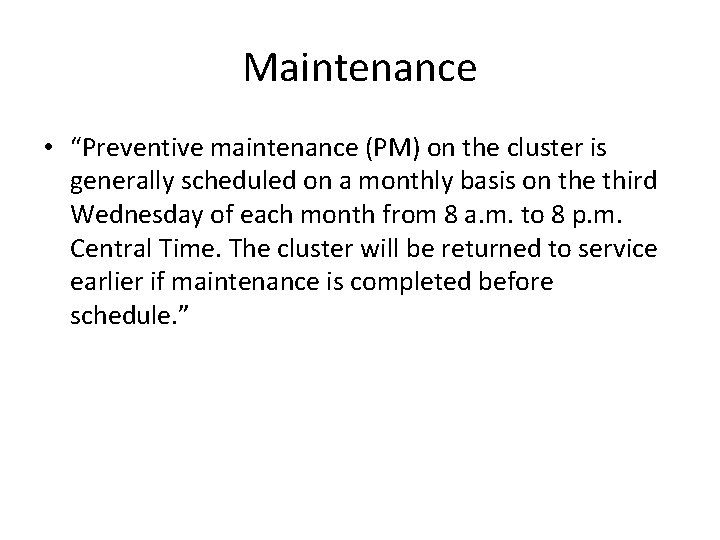 Maintenance

• “Preventive maintenance (PM) on the cluster is generally scheduled on a monthly basis on the third Wednesday of each month from 8 a.m. to 8 p.m. Central Time. The cluster will be returned to service earlier if maintenance is completed before schedule.”